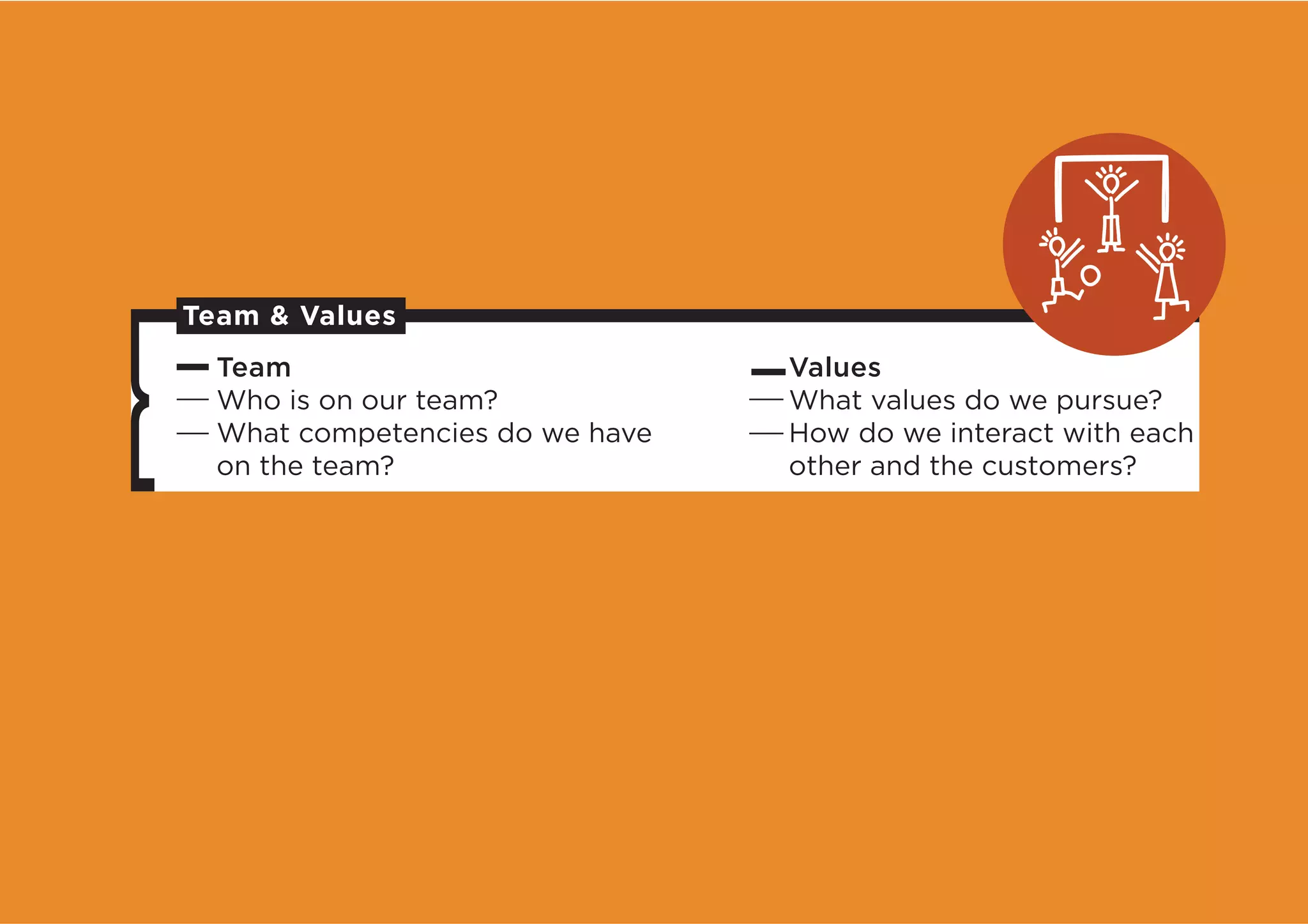 Team & Values

— Team
— Who is on our team?
— What competencies do we have on the team?

— Values
— What values do we pursue?
— How do we interact with each other and the customers?